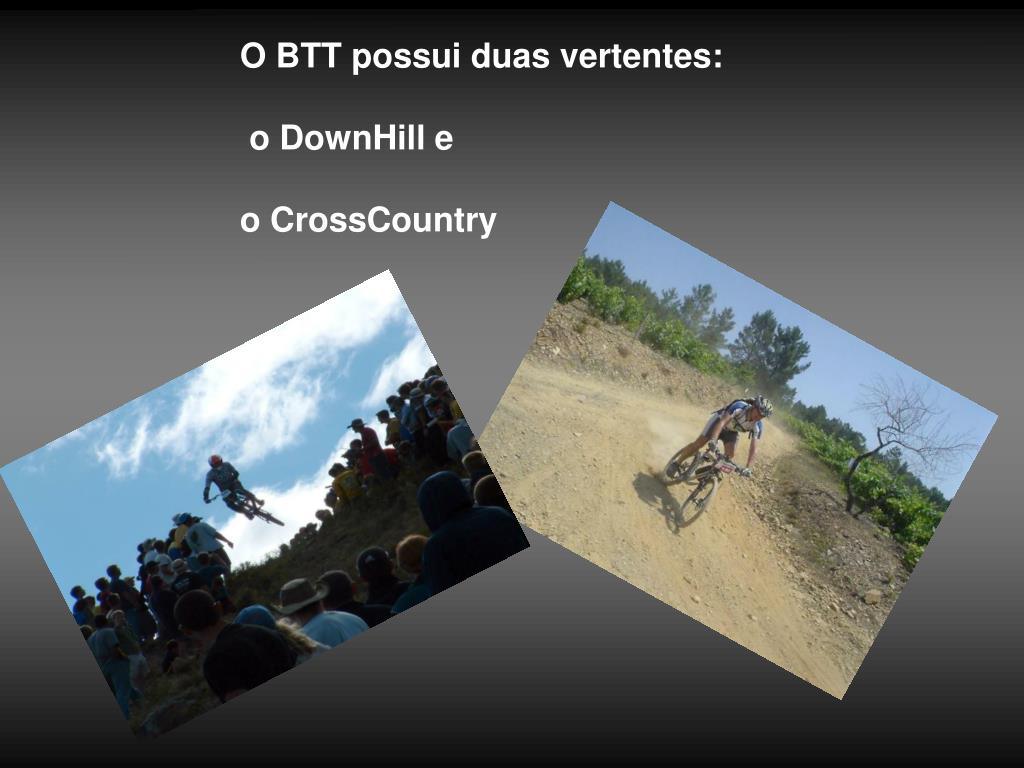 O BTT possui duas vertentes:

o DownHill e

o CrossCountry